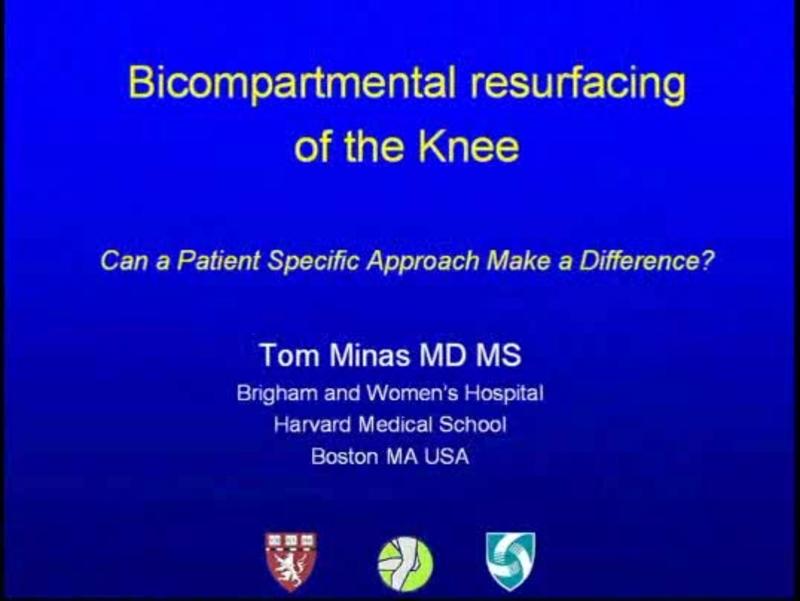 Bicompartmental resurfacing of the Knee

Can a Patient Specific Approach Make a Difference?

Tom Minas MD MS
Brigham and Women's Hospital
Harvard Medical School
Boston MA USA